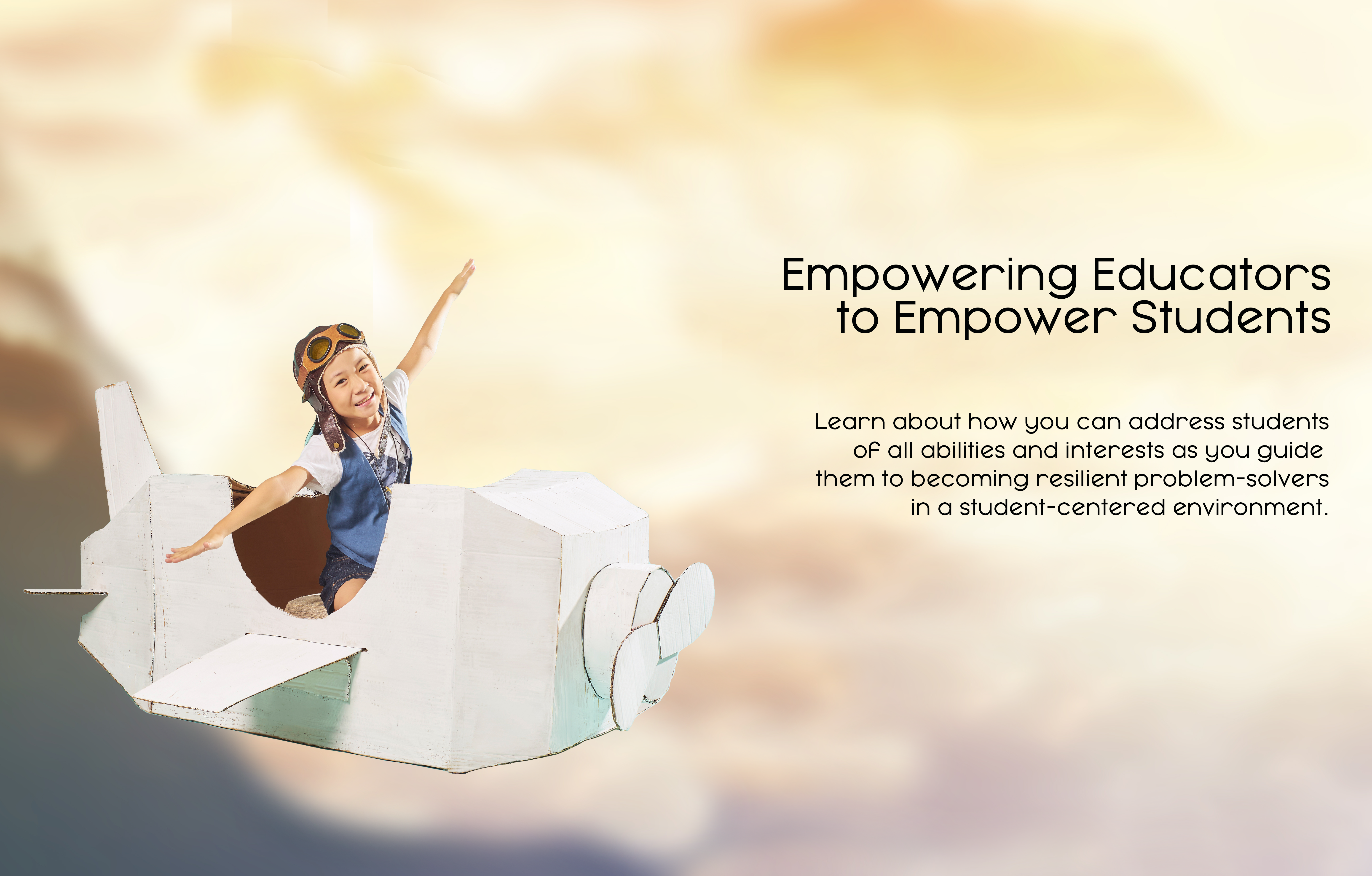 Empowering Educators to Empower Students

Learn about how you can address students of all abilities and interests as you guide them to becoming resilient problem-solvers in a student-centered environment.